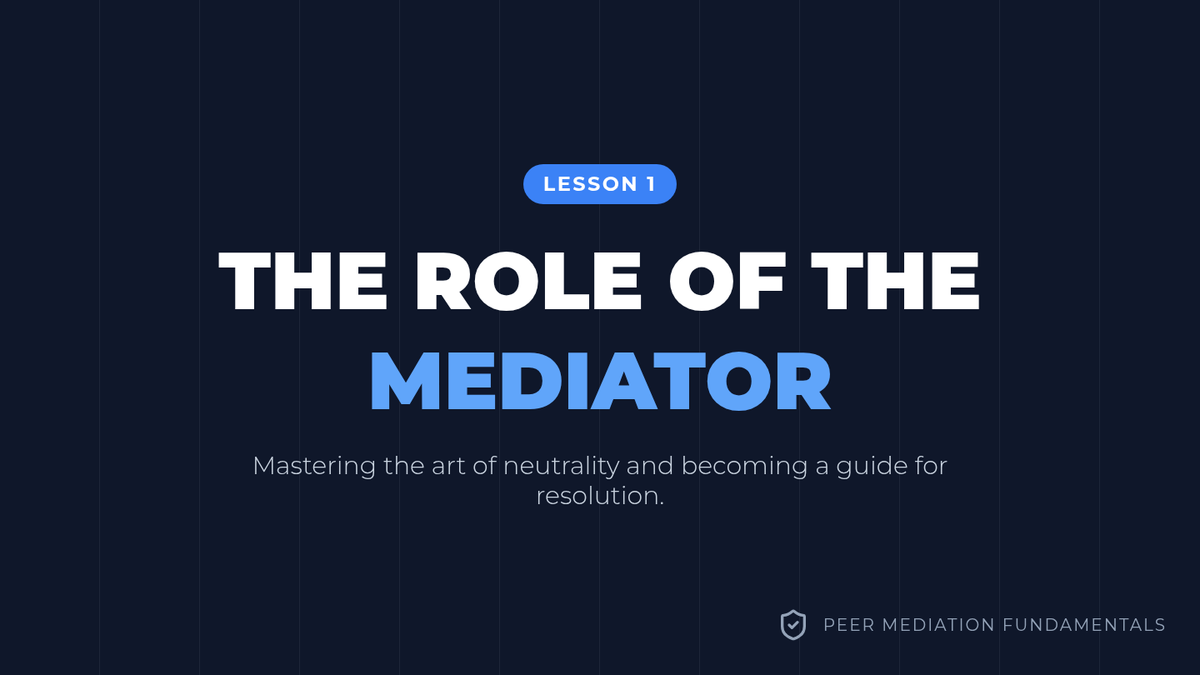 LESSON 1

THE ROLE OF THE MEDIATOR

Mastering the art of neutrality and becoming a guide for resolution.

PEER MEDIATION FUNDAMENTALS